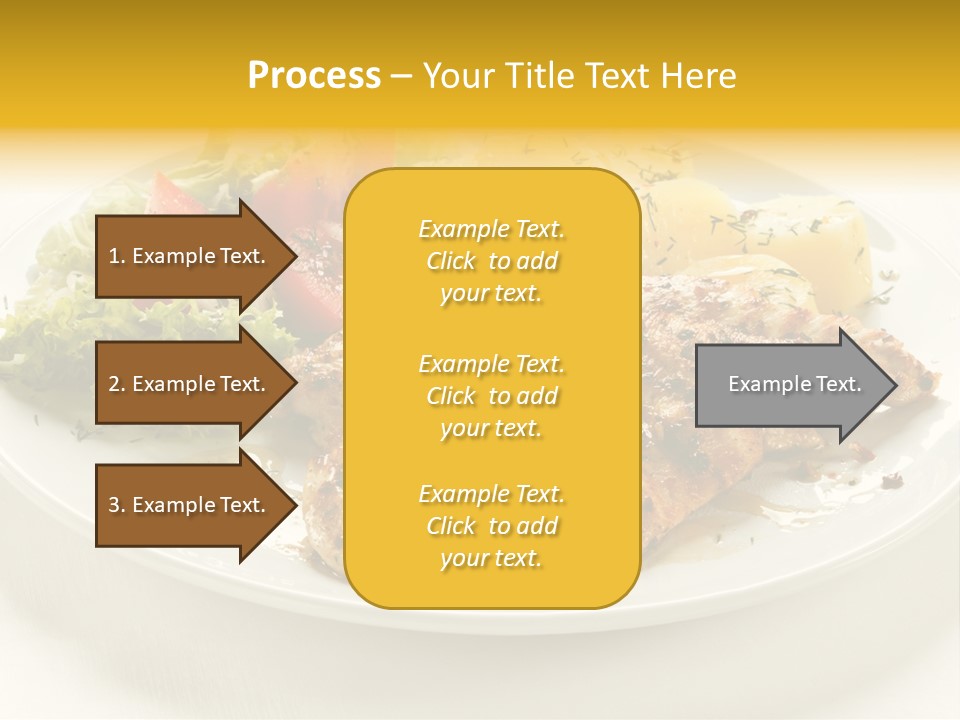 Process – Your Title Text Here

1. Example Text.

2. Example Text.

3. Example Text.

Example Text. Click to add your text.

Example Text. Click to add your text.

Example Text. Click to add your text.

Example Text.